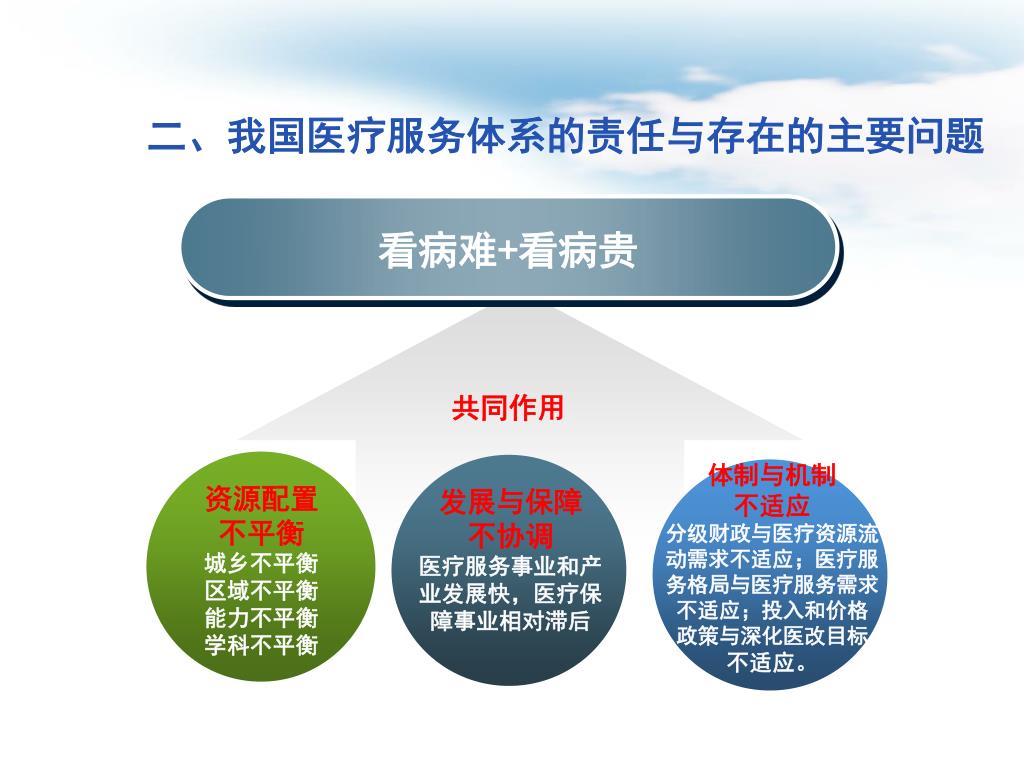 二、我国医疗服务体系的责任与存在的主要问题

看病难+看病贵

共同作用

资源配置不平衡
城乡不平衡
区域不平衡
能力不平衡
学科不平衡

发展与保障不协调
医疗服务事业和产业发展快，医疗保障事业相对滞后

体制与机制不适应
分级财政与医疗资源流动需求不适应；医疗服务格局与医疗服务需求不适应；投入和价格政策与深化医改目标不适应。